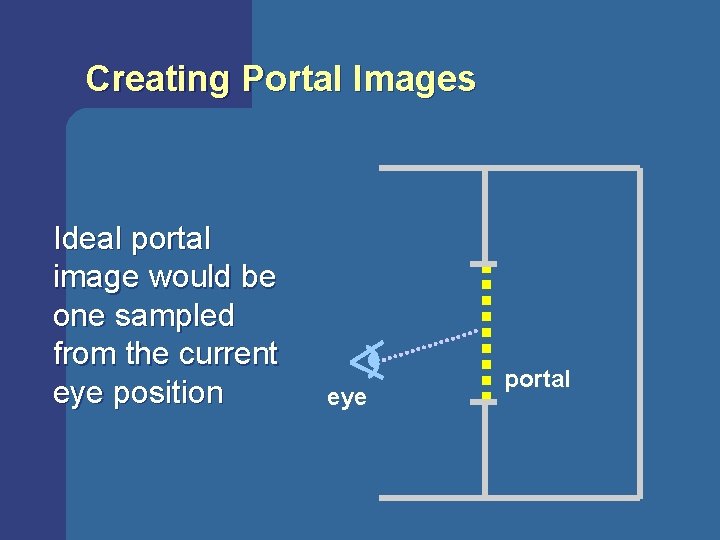 Creating Portal Images

Ideal portal image would be one sampled from the current eye position

eye

portal